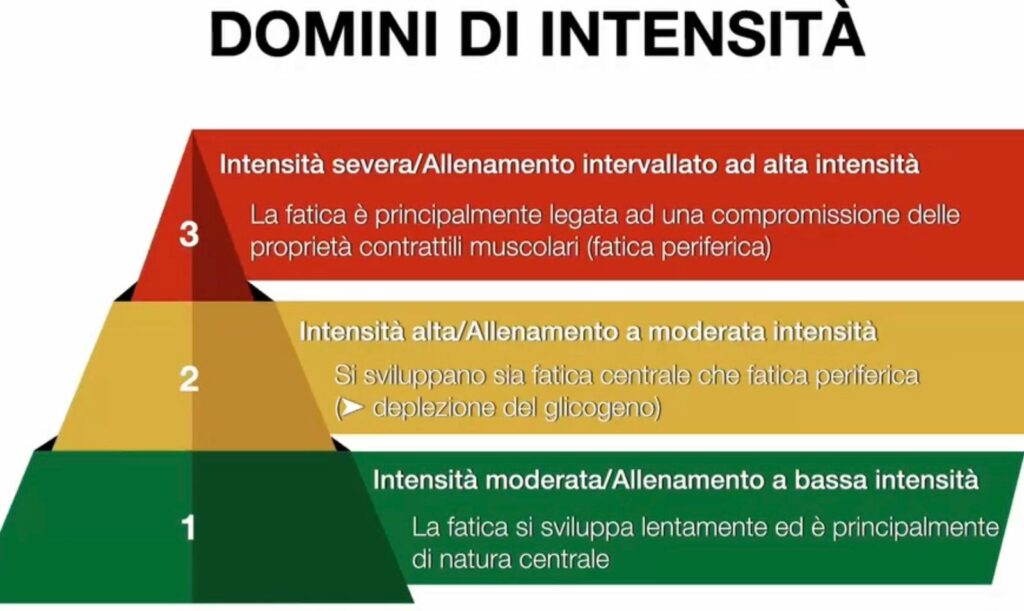 DOMINI DI INTENSITÀ

3

Intensità severa/Allenamento intervallato ad alta intensità

La fatica è principalmente legata ad una compromissione delle proprietà contrattili muscolari (fatica periferica)

2

Intensità alta/Allenamento a moderata intensità

Si sviluppano sia fatica centrale che fatica periferica (➤ deplezione del glicogeno)

1

Intensità moderata/Allenamento a bassa intensità

La fatica si sviluppa lentamente ed è principalmente di natura centrale